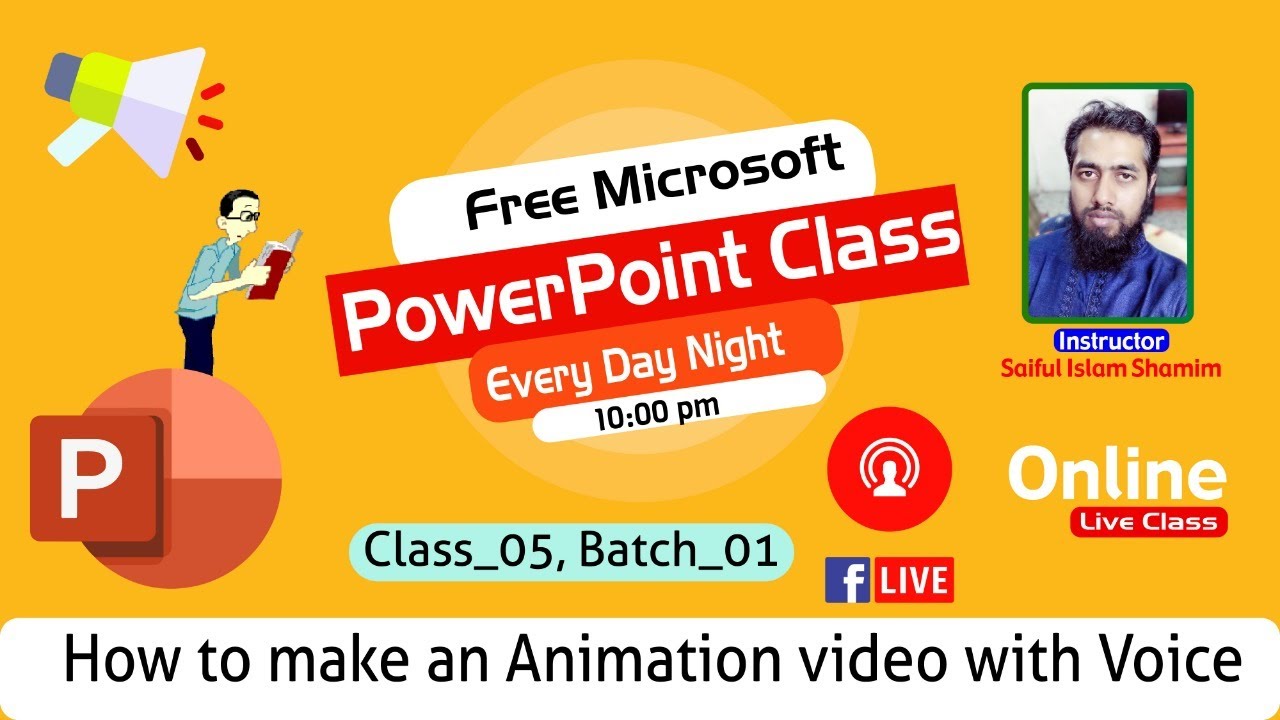 Free Microsoft
PowerPoint Class
Every Day Night
10:00 pm

Instructor
Saiful Islam Shamim

P

Class_05, Batch_01

Online
Live Class

f LIVE

How to make an Animation video with Voice